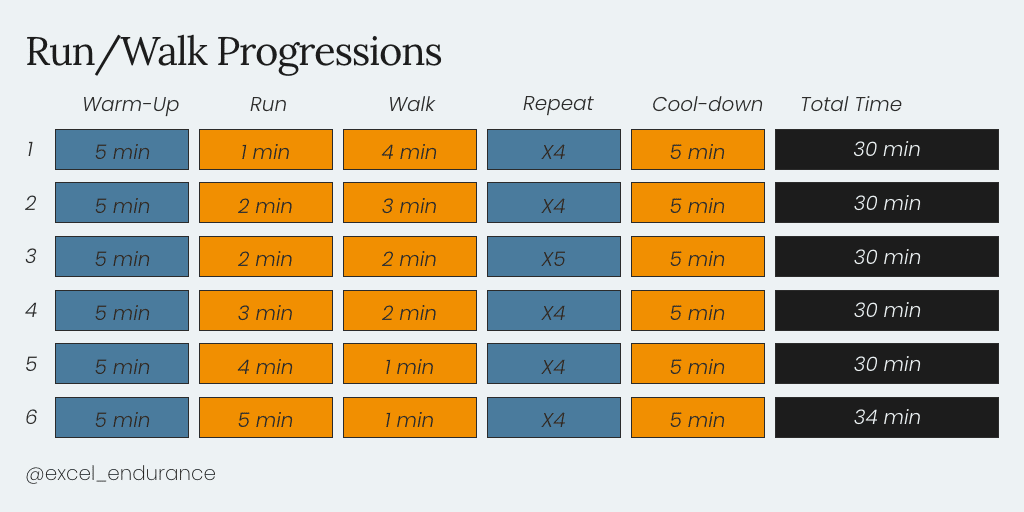 Run/Walk Progressions

| | Warm-Up | Run | Walk | Repeat | Cool-down | Total Time |
|---|---|---|---|---|---|---|
| 1 | 5 min | 1 min | 4 min | X4 | 5 min | 30 min |
| 2 | 5 min | 2 min | 3 min | X4 | 5 min | 30 min |
| 3 | 5 min | 2 min | 2 min | X5 | 5 min | 30 min |
| 4 | 5 min | 3 min | 2 min | X4 | 5 min | 30 min |
| 5 | 5 min | 4 min | 1 min | X4 | 5 min | 30 min |
| 6 | 5 min | 5 min | 1 min | X4 | 5 min | 34 min |

@excel_endurance